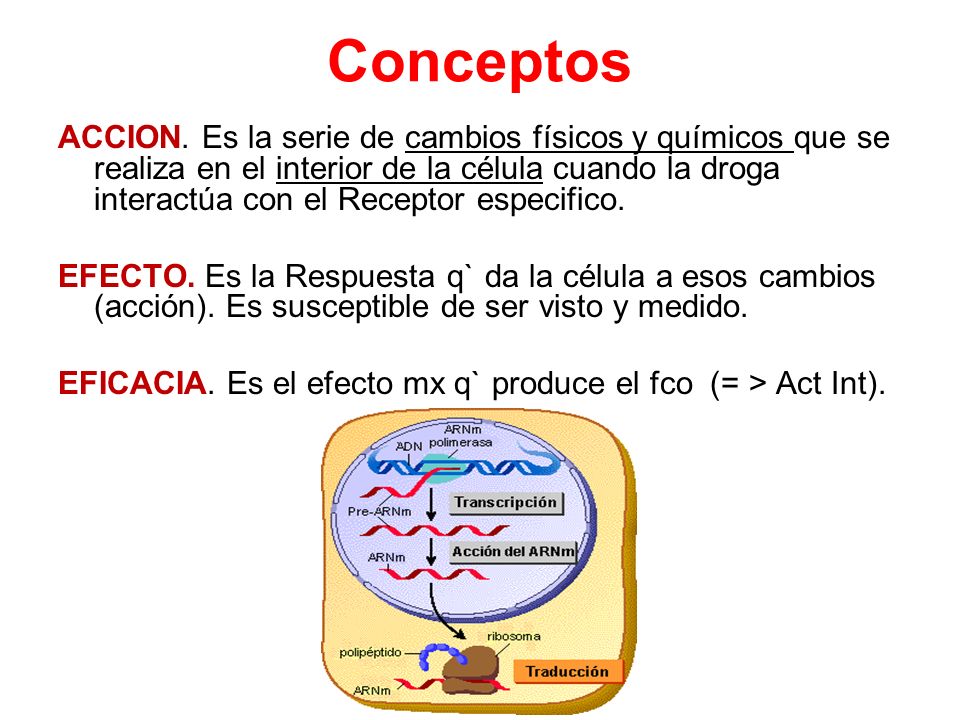 Conceptos

ACCION. Es la serie de cambios físicos y químicos que se realiza en el interior de la célula cuando la droga interactúa con el Receptor especifico.

EFECTO. Es la Respuesta q` da la célula a esos cambios (acción). Es susceptible de ser visto y medido.

EFICACIA. Es el efecto mx q` produce el fco (= > Act Int).

ARNm polimerasa
ADN
Pre-ARNm
Transcripción
ARNm
Acción del ARNm
ribosoma
polipéptido
Traducción
ARNm